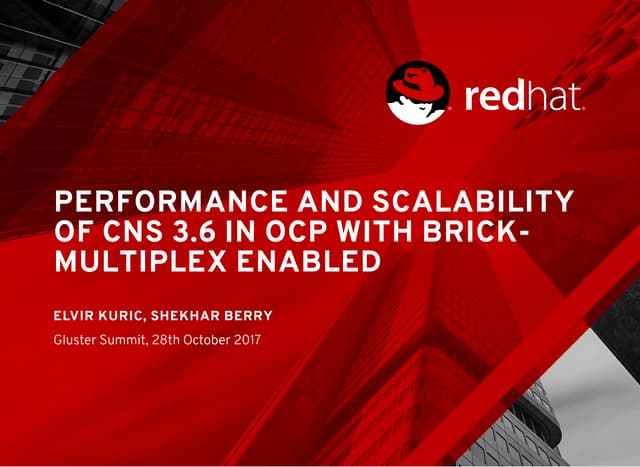 redhat.

PERFORMANCE AND SCALABILITY OF CNS 3.6 IN OCP WITH BRICK-MULTIPLEX ENABLED

ELVIR KURIC, SHEKHAR BERRY

Gluster Summit, 28th October 2017